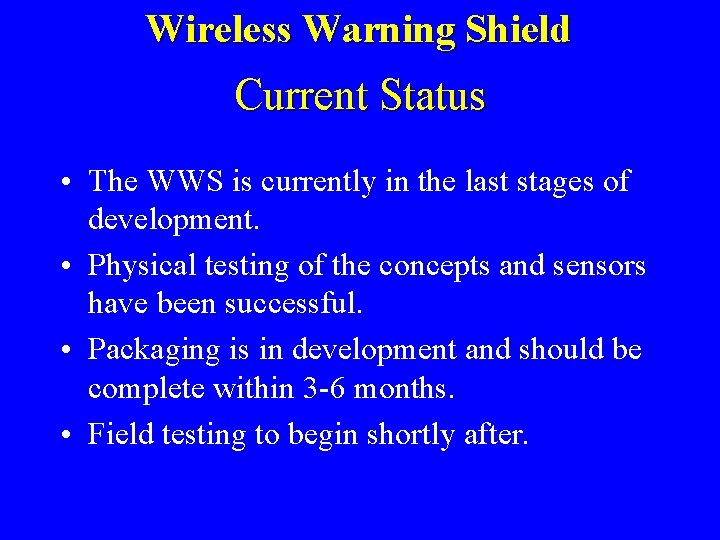 Wireless Warning Shield

Current Status

• The WWS is currently in the last stages of development.

• Physical testing of the concepts and sensors have been successful.

• Packaging is in development and should be complete within 3-6 months.

• Field testing to begin shortly after.